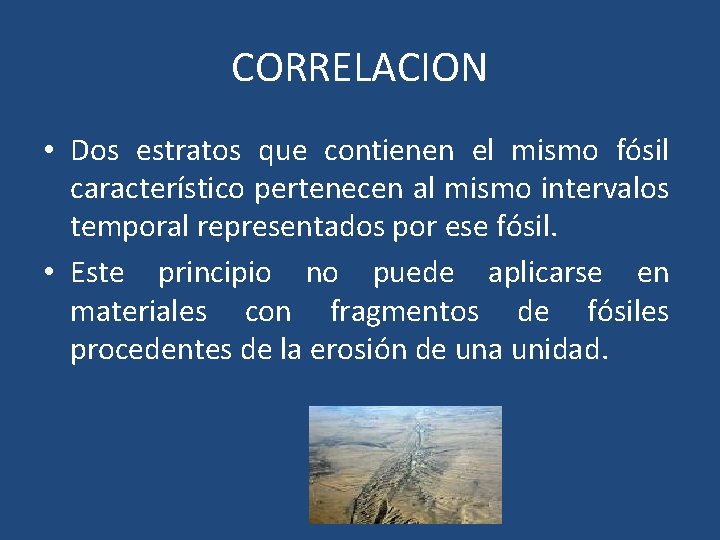 CORRELACION

• Dos estratos que contienen el mismo fósil característico pertenecen al mismo intervalos temporal representados por ese fósil.

• Este principio no puede aplicarse en materiales con fragmentos de fósiles procedentes de la erosión de una unidad.